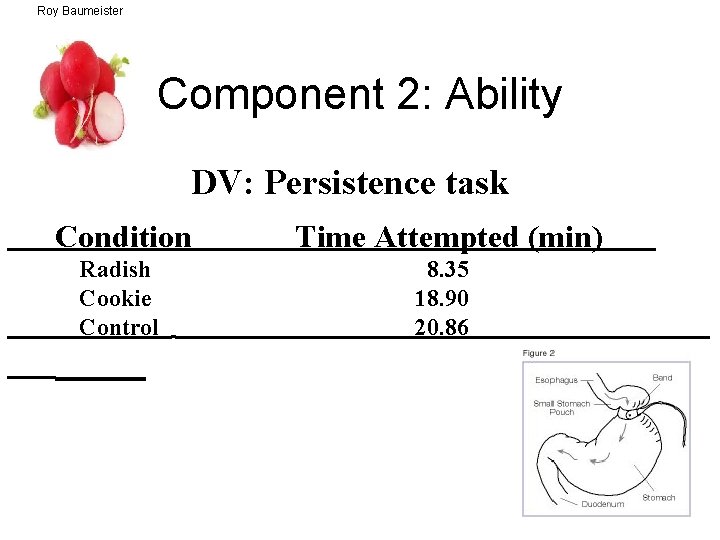 Roy Baumeister

Component 2: Ability

DV: Persistence task

| Condition | Time Attempted (min) |
|---|---|
| Radish | 8.35 |
| Cookie | 18.90 |
| Control | 20.86 |

Figure 2

Esophagus

Band

Small Stomach Pouch

Stomach

Duodenum